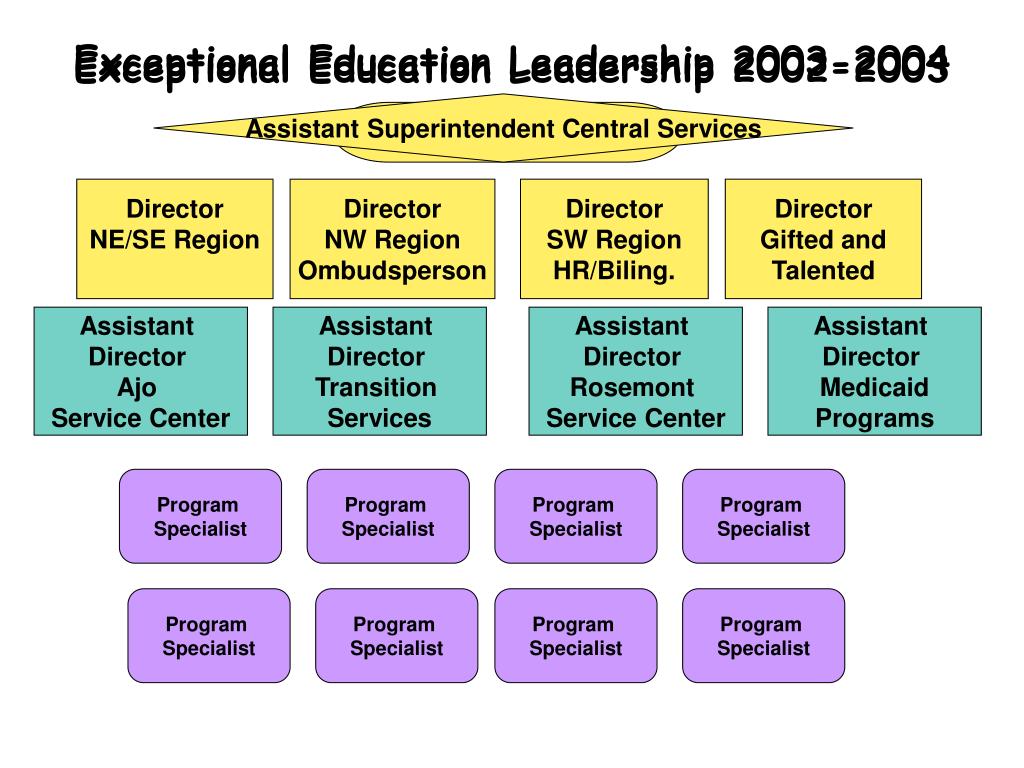 Exceptional Education Leadership 2003-2004

Assistant Superintendent Central Services

Director NE/SE Region

Director NW Region Ombudsperson

Director SW Region HR/Biling.

Director Gifted and Talented

Assistant Director Ajo Service Center

Assistant Director Transition Services

Assistant Director Rosemont Service Center

Assistant Director Medicaid Programs

Program Specialist

Program Specialist

Program Specialist

Program Specialist

Program Specialist

Program Specialist

Program Specialist

Program Specialist